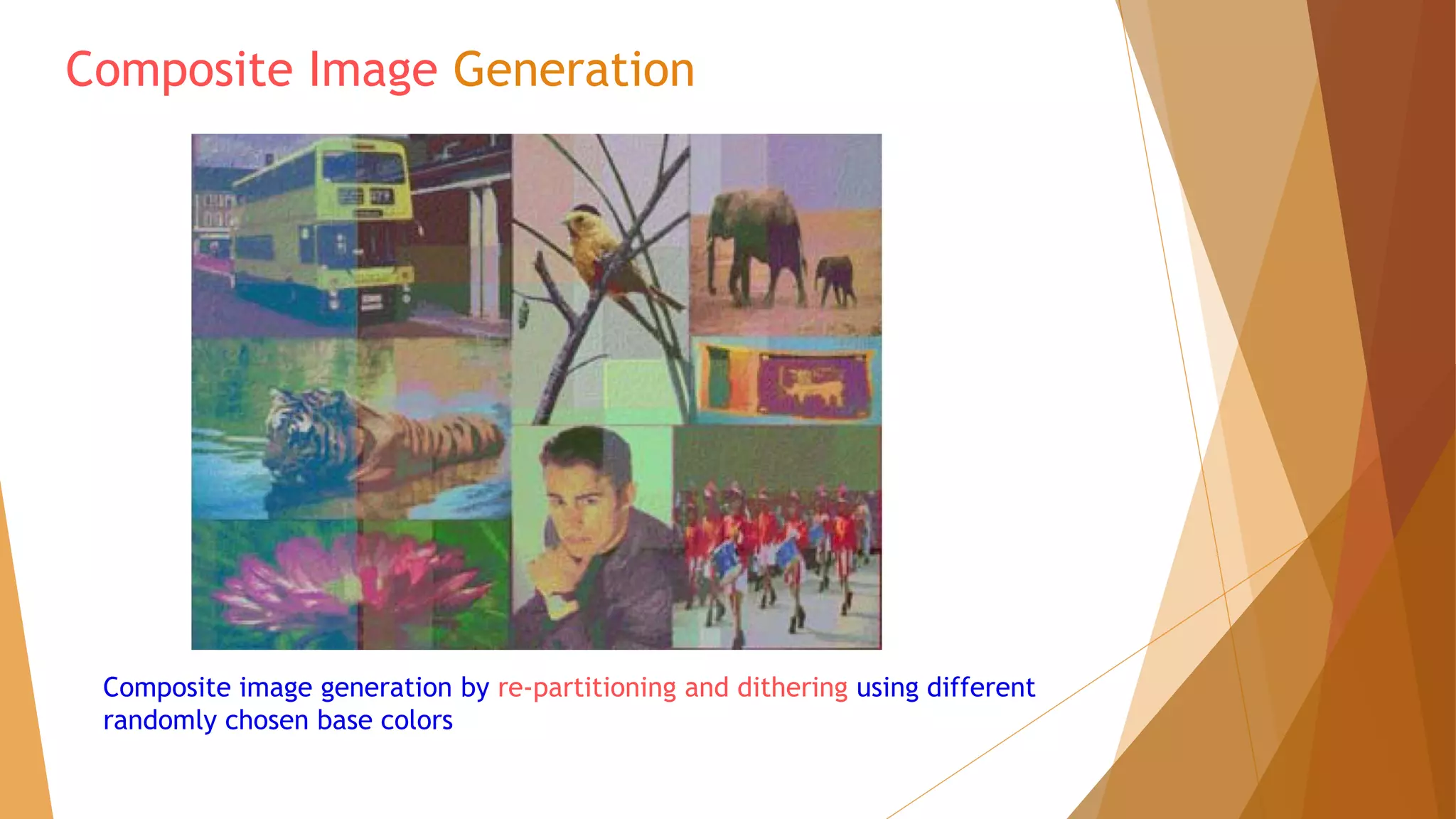 Composite Image Generation

Composite image generation by re-partitioning and dithering using different randomly chosen base colors